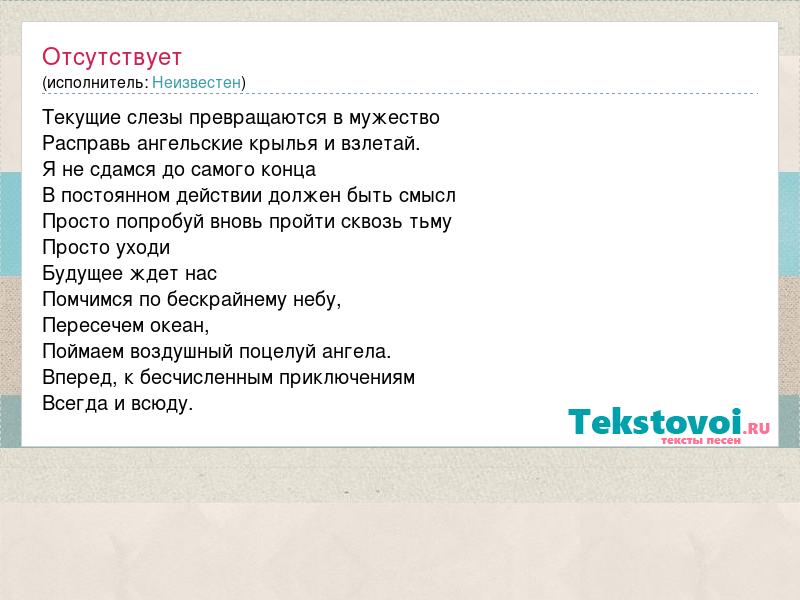 Отсутствует
(исполнитель: Неизвестен)

Текущие слезы превращаются в мужество
Расправь ангельские крылья и взлетай.
Я не сдамся до самого конца
В постоянном действии должен быть смысл
Просто попробуй вновь пройти сквозь тьму
Просто уходи
Будущее ждет нас
Помчимся по бескрайнему небу,
Пересечем океан,
Поймаем воздушный поцелуй ангела.
Вперед, к бесчисленным приключениям
Всегда и всюду.

Tekstovoi.RU
тексты песен